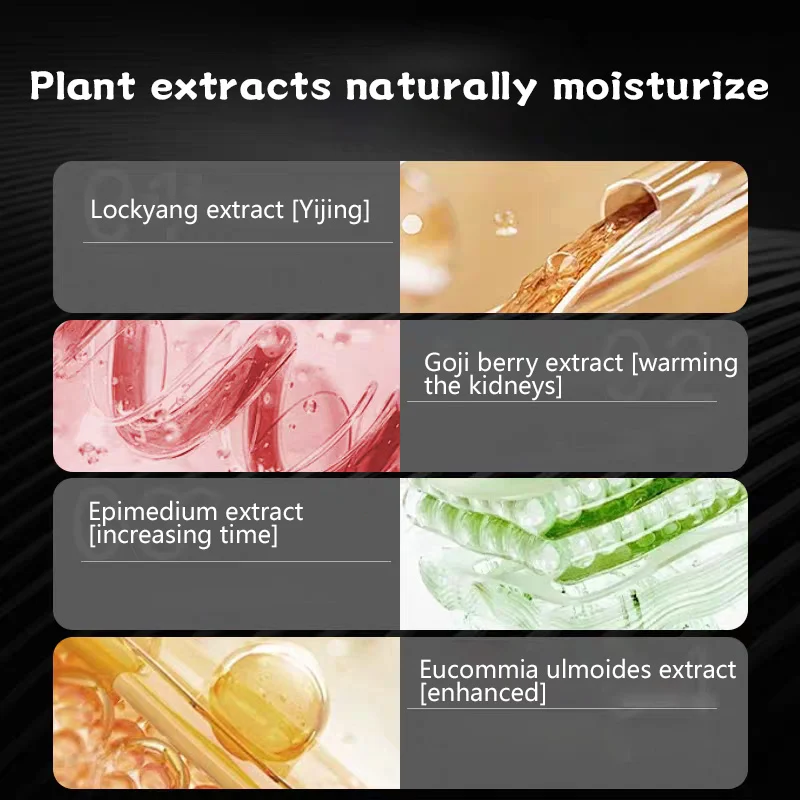 Plant extracts naturally moisturize

01

Lockyang extract [Yijing]

02

Goji berry extract [warming the kidneys]

03

Epimedium extract [increasing time]

04

Eucommia ulmoides extract [enhanced]